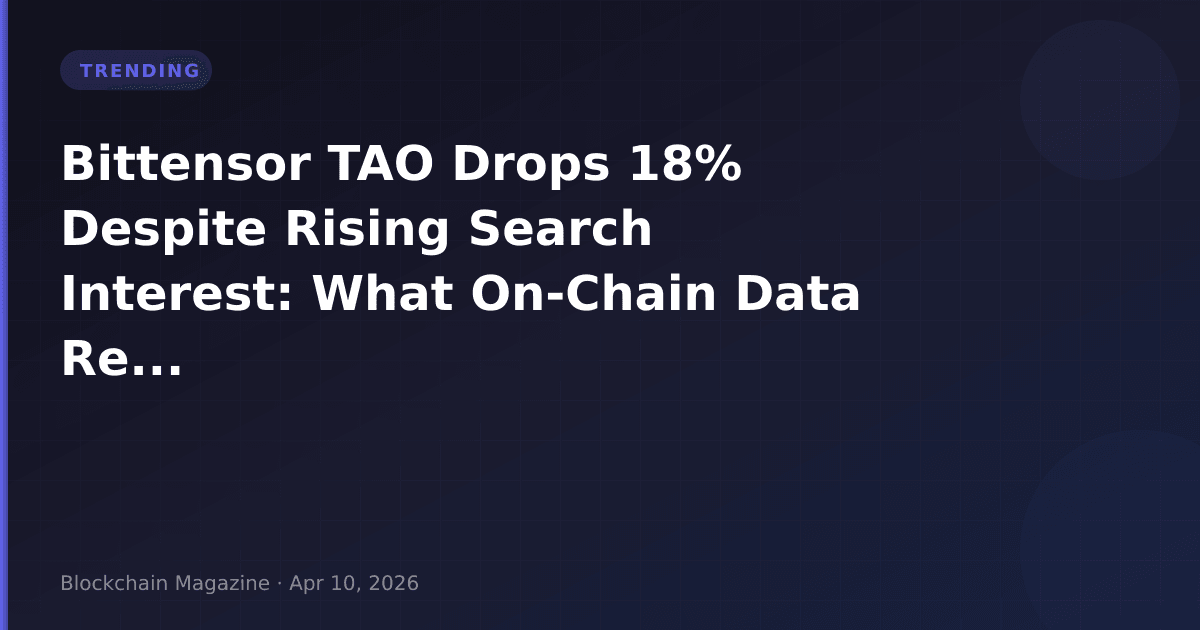 TRENDING

Bittensor TAO Drops 18% Despite Rising Search Interest: What On-Chain Data Re...

Blockchain Magazine · Apr 10, 2026